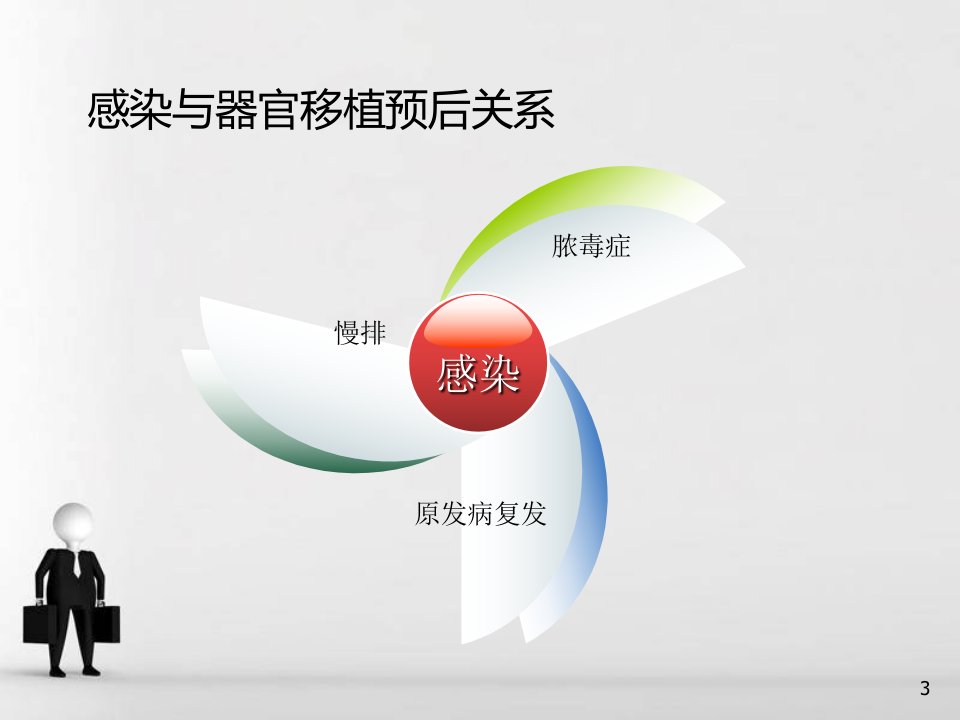 感染与器官移植预后关系

脓毒症

慢排

感染

原发病复发

3